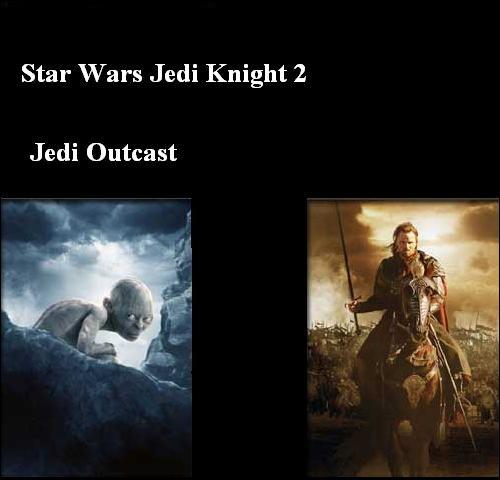 Star Wars Jedi Knight 2

Jedi Outcast